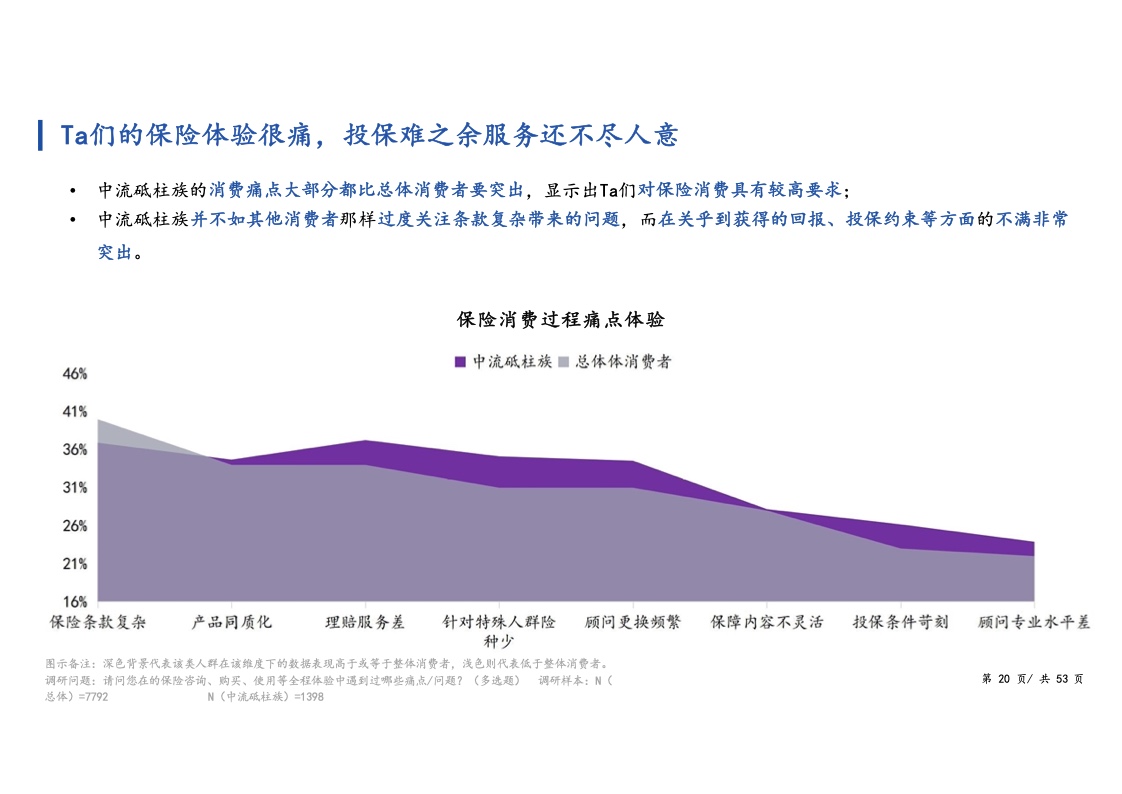 Ta们的保险体验很痛，投保难之余服务还不尽人意

• 中流砥柱族的消费痛点大部分都比总体消费者要突出，显示出Ta们对保险消费具有较高要求；

• 中流砥柱族并不如其他消费者那样过度关注条款复杂带来的问题，而在关乎到获得的回报、投保约束等方面的不满非常突出。

保险消费过程痛点体验

中流砥柱族 总体体消费者

46%
41%
36%
31%
26%
21%
16%

保险条款复杂 产品同质化 理赔服务差 针对特殊人群险种少 顾问更换频繁 保障内容不灵活 投保条件苛刻 顾问专业水平差

图示备注：深色背景代表该类人群在该维度下的数据表现高于或等于整体消费者，浅色则代表低于整体消费者。
调研问题：请问您在的保险咨询、购买、使用等全程体验中遇到过哪些痛点/问题？（多选题） 调研样本：N（总体）=7792 N（中流砥柱族）=1398

第 20 页/ 共 53 页